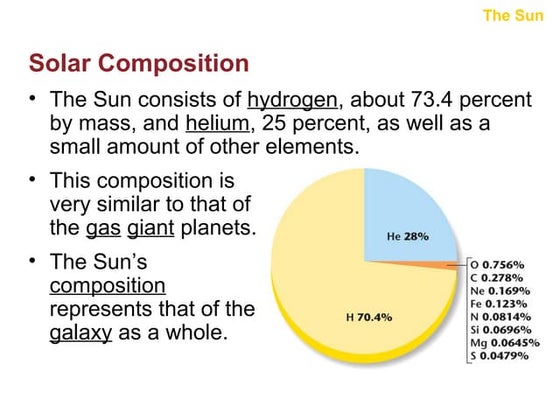 The Sun

Solar Composition

• The Sun consists of hydrogen, about 73.4 percent by mass, and helium, 25 percent, as well as a small amount of other elements.

• This composition is very similar to that of the gas giant planets.

• The Sun's composition represents that of the galaxy as a whole.

He 28%

H 70.4%

O 0.756%
C 0.278%
Ne 0.169%
Fe 0.123%
N 0.0814%
Si 0.0696%
Mg 0.0645%
S 0.0479%